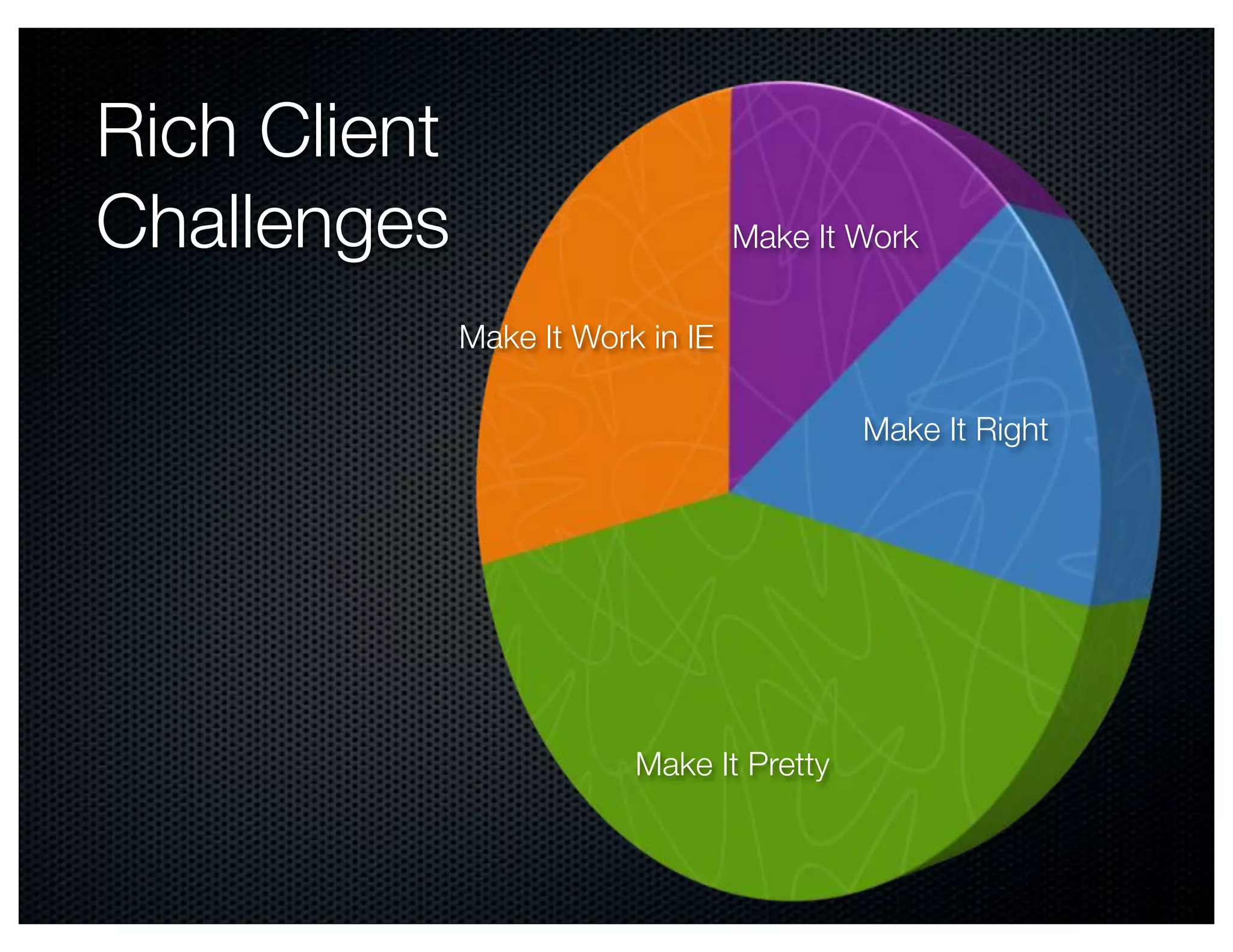 Rich Client Challenges

Make It Work

Make It Work in IE

Make It Right

Make It Pretty